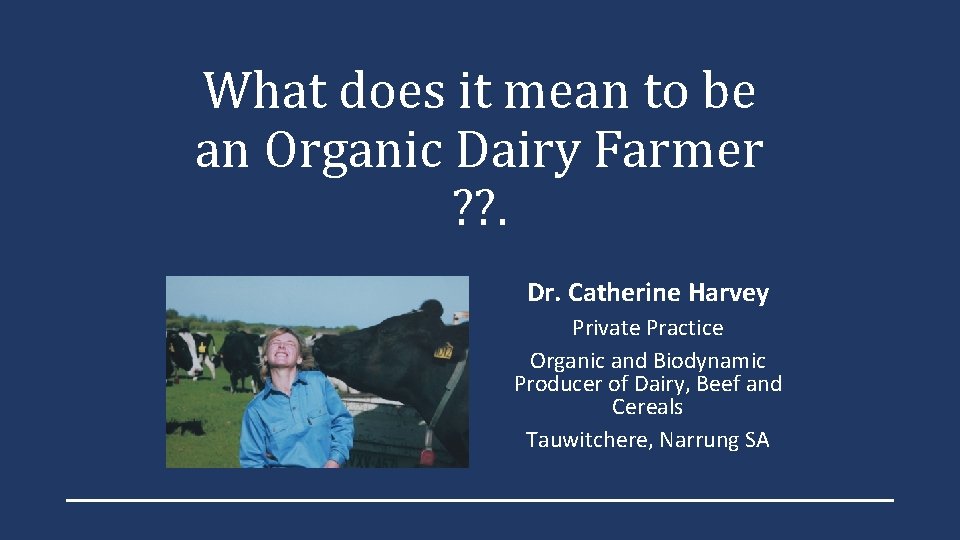 What does it mean to be an Organic Dairy Farmer ??.

Dr. Catherine Harvey

Private Practice

Organic and Biodynamic Producer of Dairy, Beef and Cereals

Tauwitchere, Narrung SA